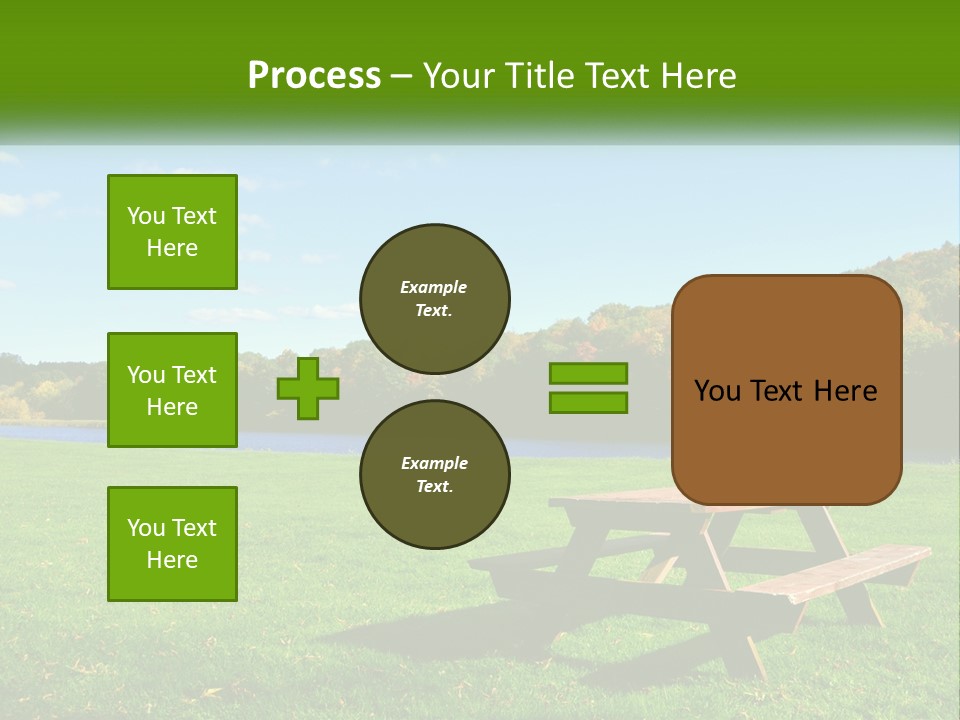 Process – Your Title Text Here

You Text Here

You Text Here

You Text Here

Example Text.

Example Text.

You Text Here